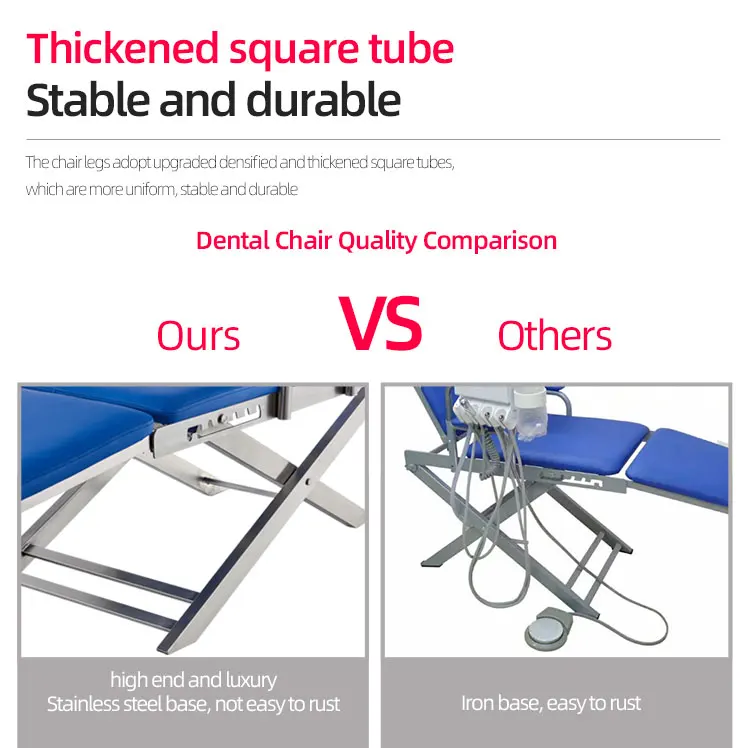 Thickened square tube
Stable and durable

The chair legs adopt upgraded densified and thickened square tubes, which are more uniform, stable and durable

Dental Chair Quality Comparison

Ours VS Others

high end and luxury
Stainless steel base, not easy to rust

Iron base, easy to rust